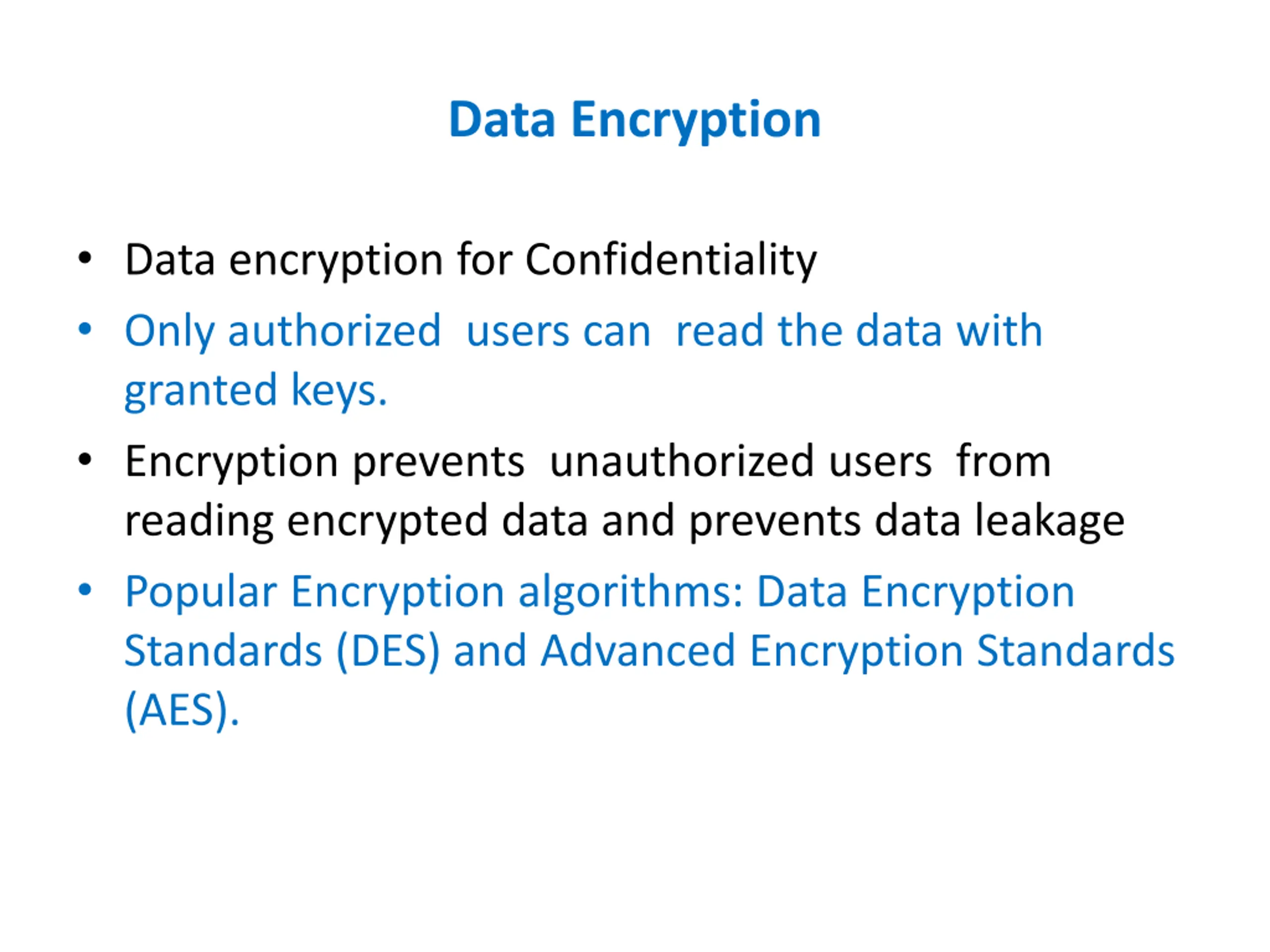 Data Encryption

• Data encryption for Confidentiality
• Only authorized users can read the data with granted keys.
• Encryption prevents unauthorized users from reading encrypted data and prevents data leakage
• Popular Encryption algorithms: Data Encryption Standards (DES) and Advanced Encryption Standards (AES).